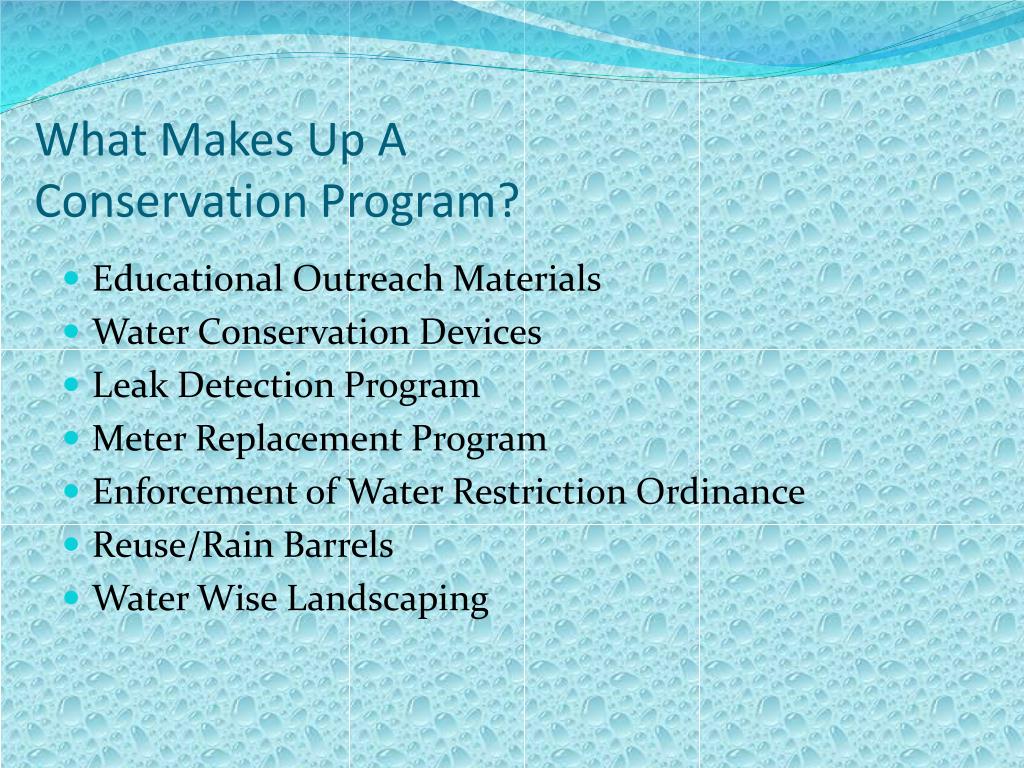 What Makes Up A Conservation Program?

- Educational Outreach Materials
- Water Conservation Devices
- Leak Detection Program
- Meter Replacement Program
- Enforcement of Water Restriction Ordinance
- Reuse/Rain Barrels
- Water Wise Landscaping